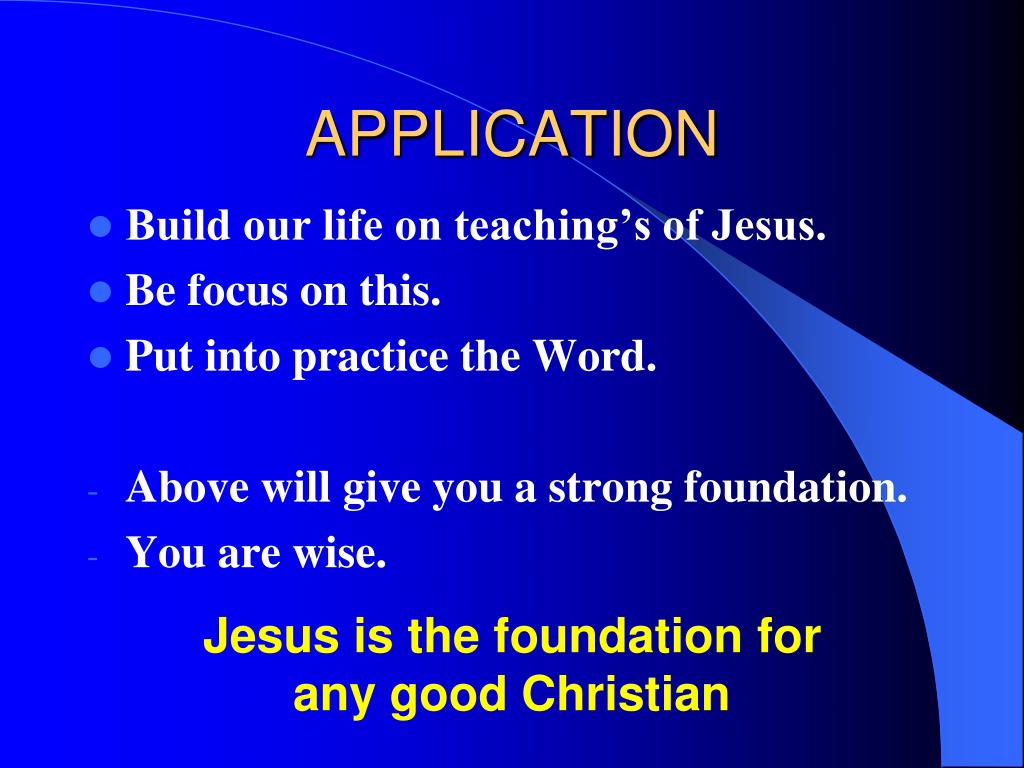 APPLICATION

- Build our life on teaching’s of Jesus.
- Be focus on this.
- Put into practice the Word.

- Above will give you a strong foundation.
- You are wise.

Jesus is the foundation for any good Christian